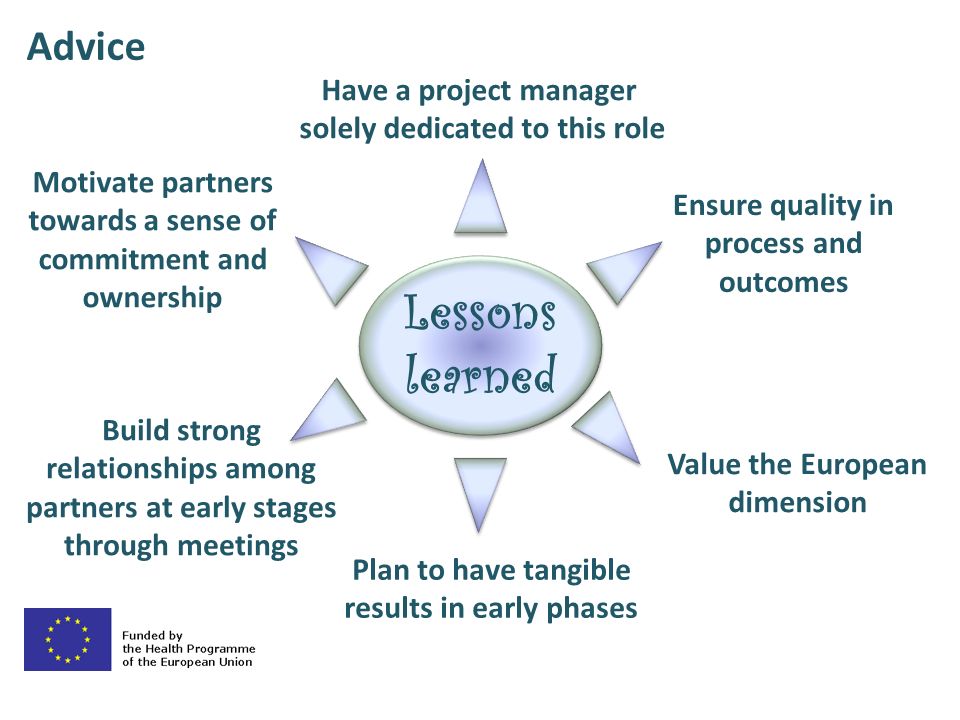 Advice

Have a project manager solely dedicated to this role

Motivate partners towards a sense of commitment and ownership

Ensure quality in process and outcomes

Lessons learned

Build strong relationships among partners at early stages through meetings

Value the European dimension

Plan to have tangible results in early phases

Funded by the Health Programme of the European Union